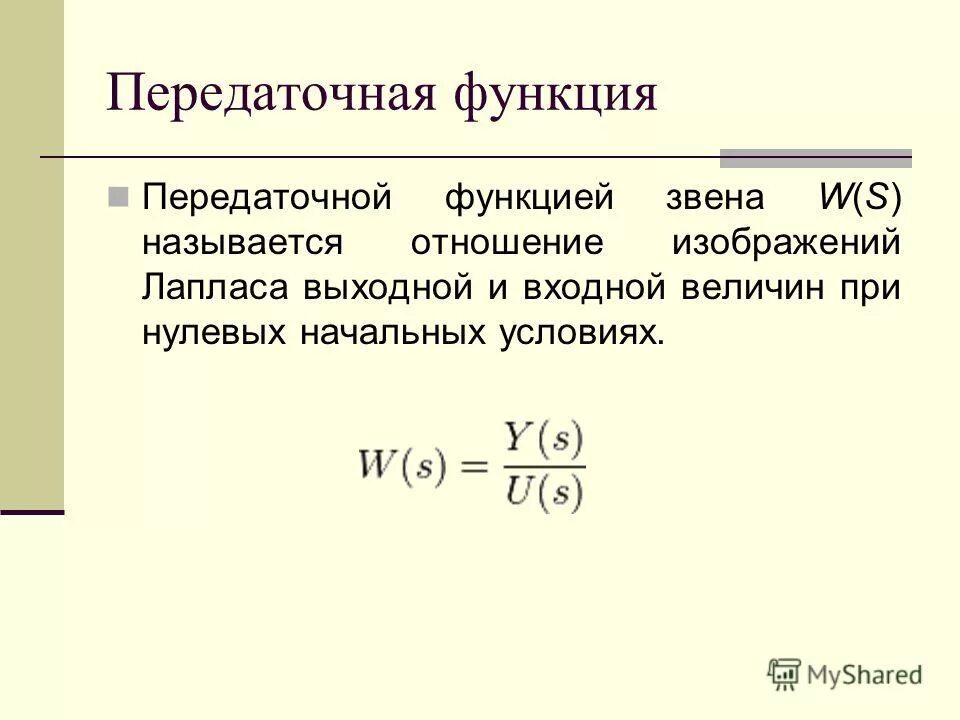 Передаточная функция

Передаточной функцией звена $W(S)$ называется отношение изображений Лапласа выходной и входной величин при нулевых начальных условиях.

$W(s) = \frac{Y(s)}{U(s)}$

MyShared